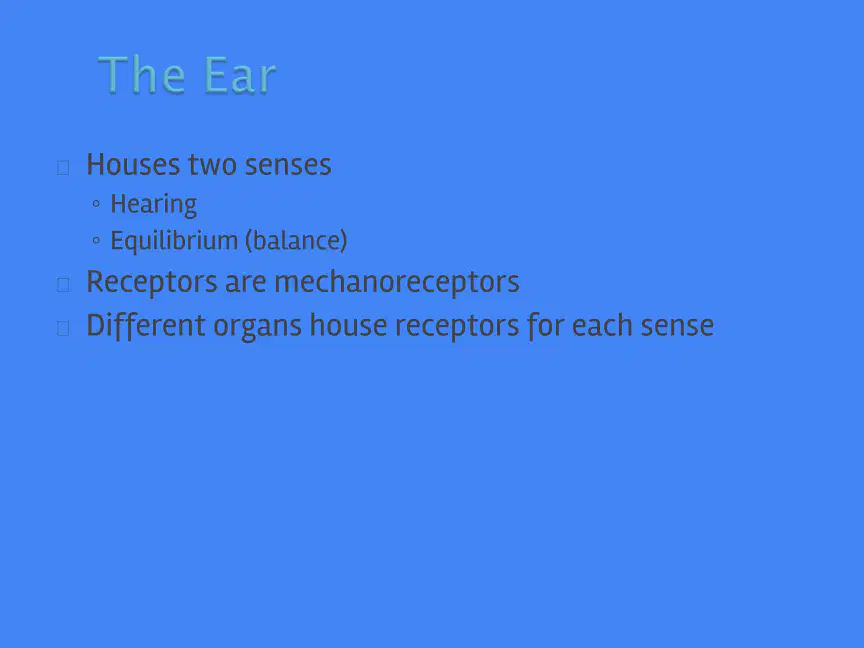 The Ear

Houses two senses
◦ Hearing
◦ Equilibrium (balance)

Receptors are mechanoreceptors

Different organs house receptors for each sense